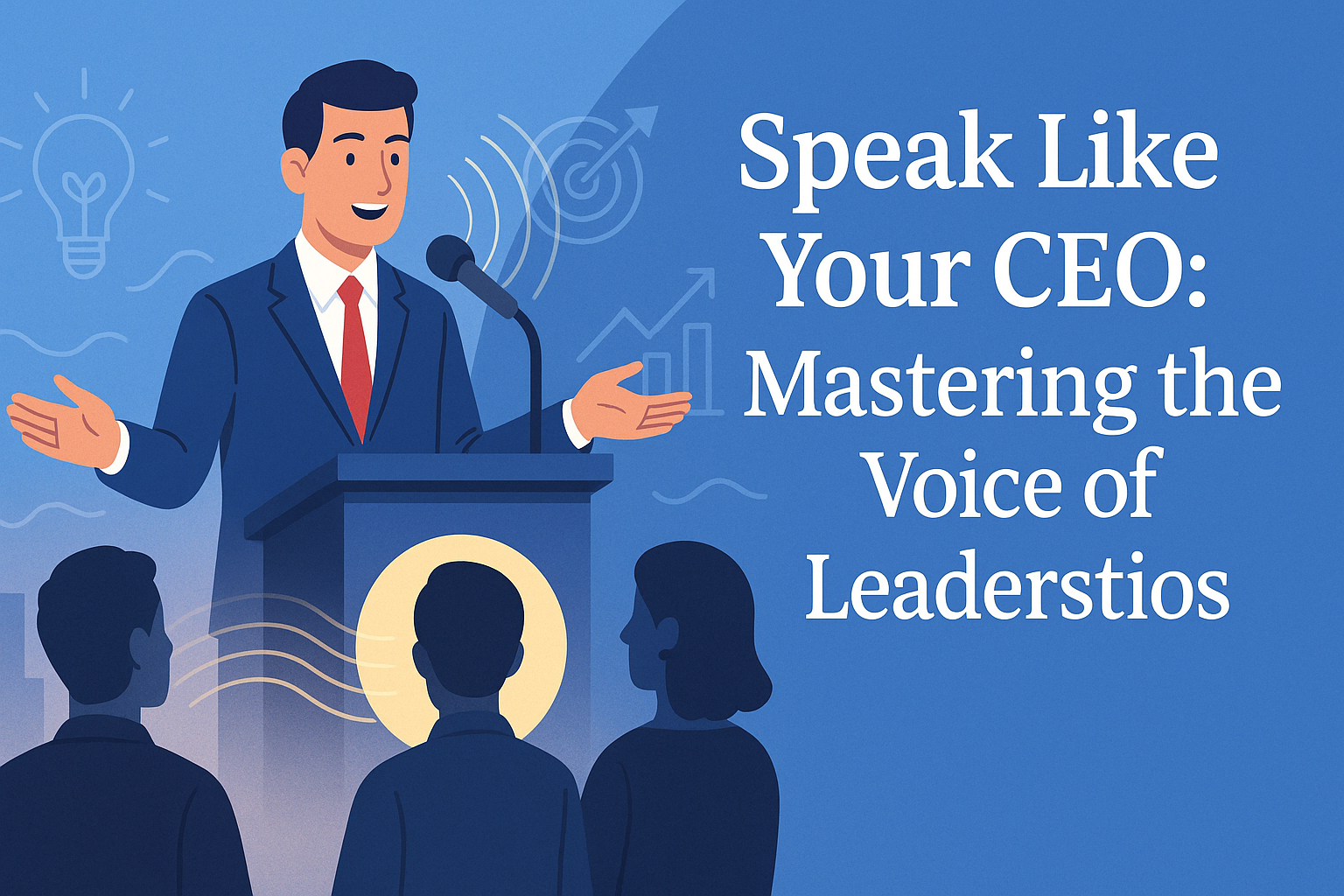 Speak Like Your CEO: Mastering the Voice of Leaderstios